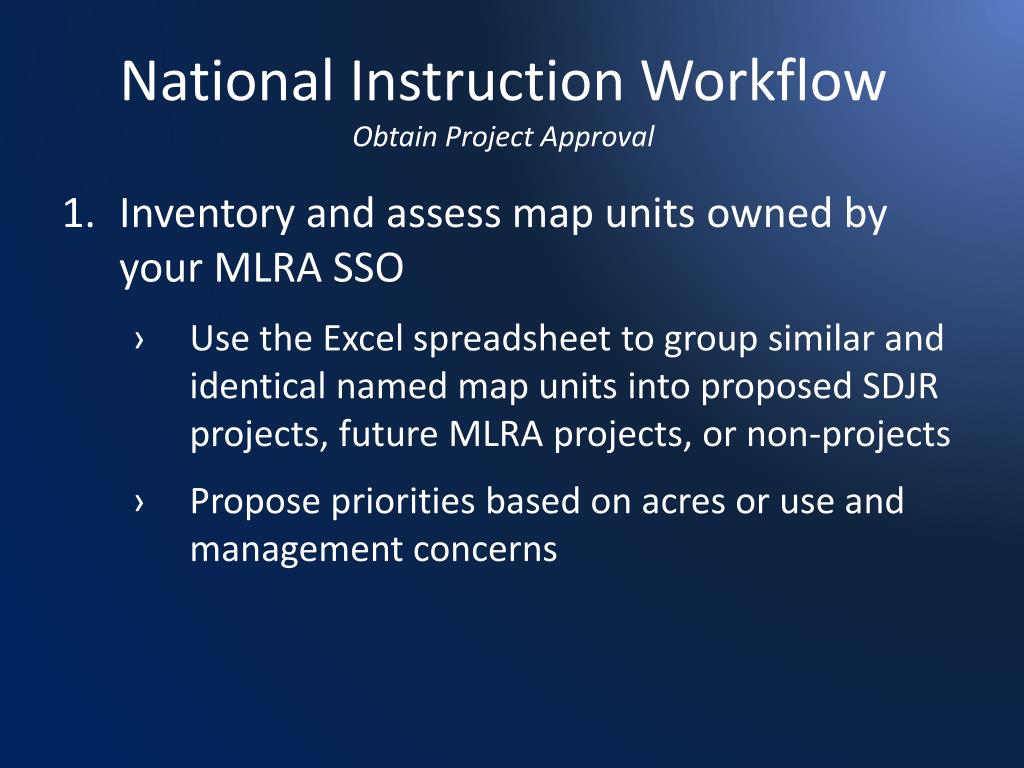 National Instruction Workflow
Obtain Project Approval

1. Inventory and assess map units owned by your MLRA SSO

› Use the Excel spreadsheet to group similar and identical named map units into proposed SDJR projects, future MLRA projects, or non-projects

› Propose priorities based on acres or use and management concerns